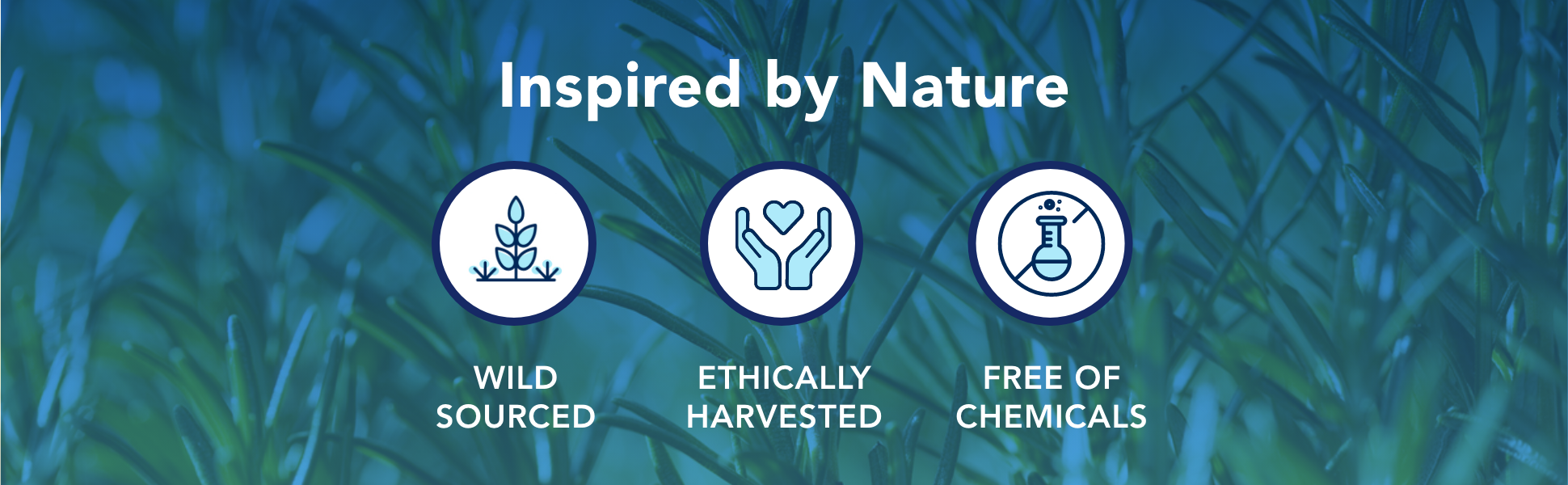 Inspired by Nature

WILD SOURCED

ETHICALLY HARVESTED

FREE OF CHEMICALS